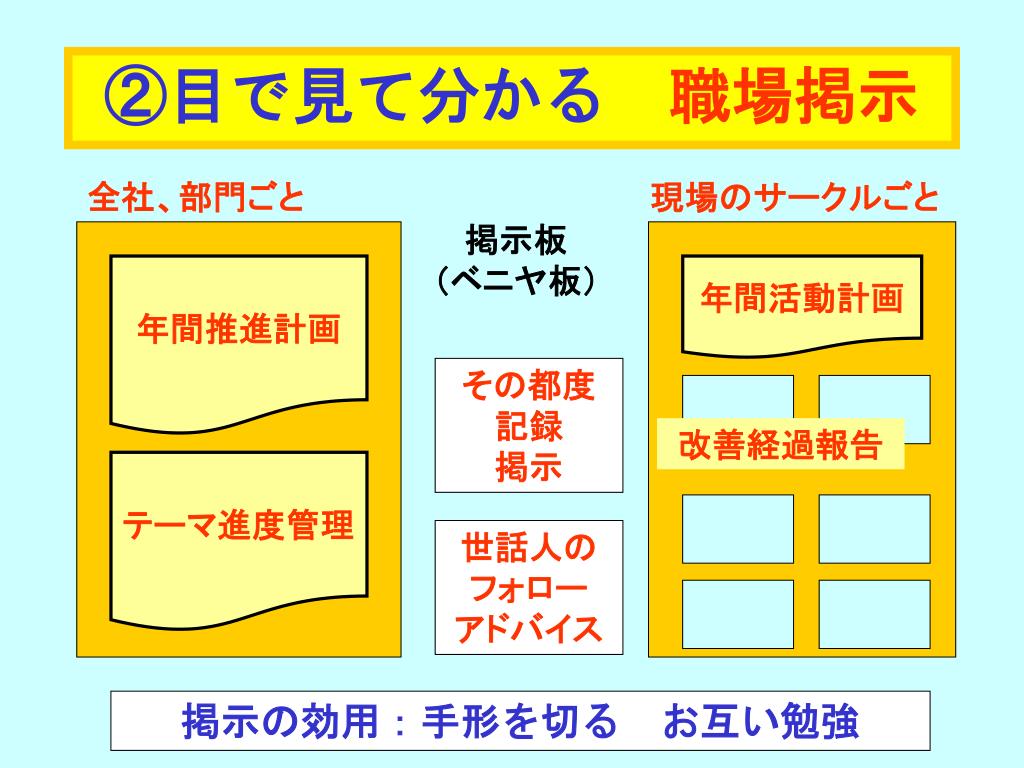 ②目で見て分かる　職場掲示

全社、部門ごと

年間推進計画

テーマ進度管理

掲示板
（ベニヤ板）

その都度
記録
掲示

世話人の
フォロー
アドバイス

現場のサークルごと

年間活動計画

改善経過報告

掲示の効用：手形を切る　お互い勉強